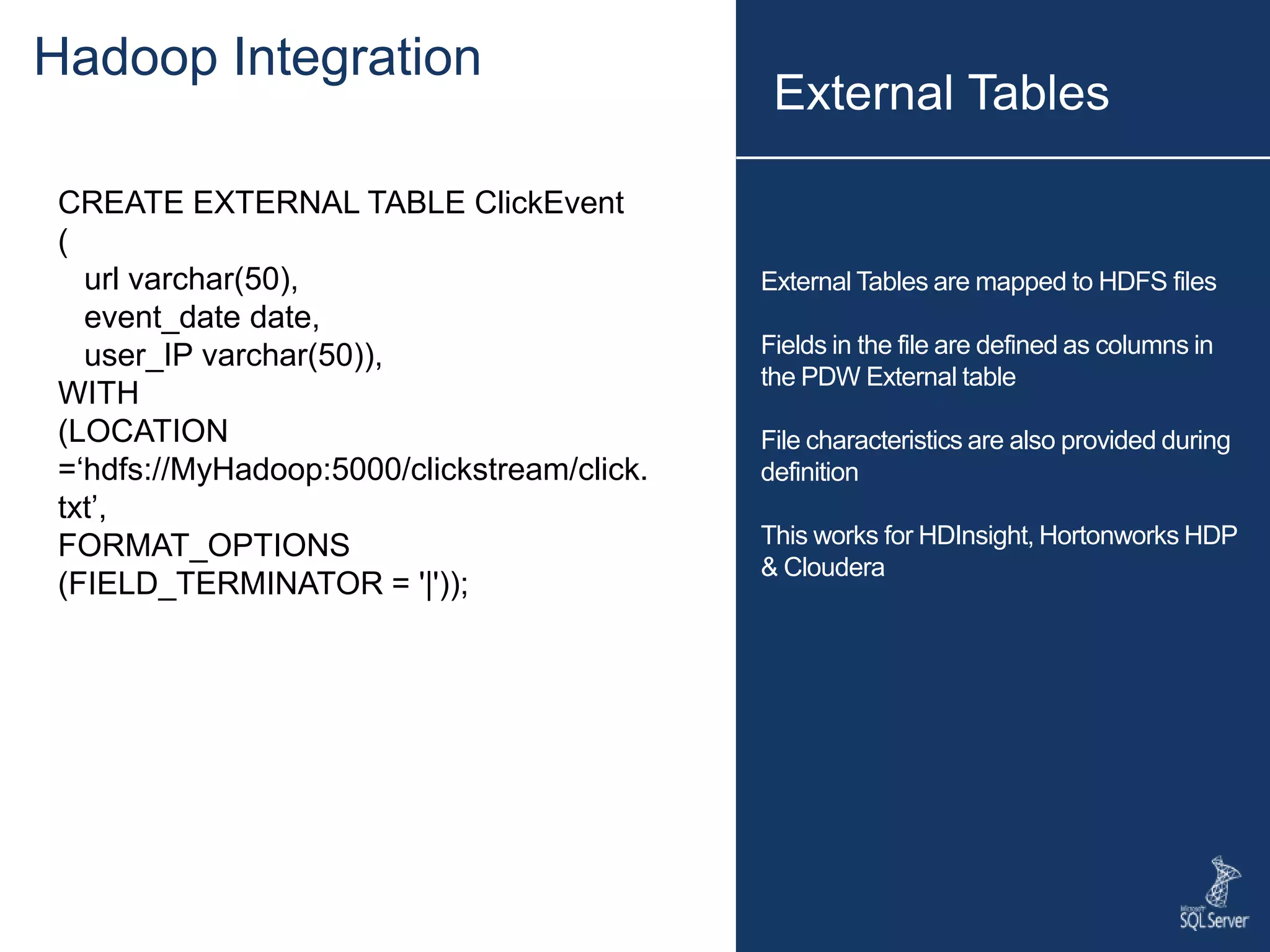 Hadoop Integration

CREATE EXTERNAL TABLE ClickEvent
(
url varchar(50),
event_date date,
user_IP varchar(50)),
WITH
(LOCATION
=‘hdfs://MyHadoop:5000/clickstream/click.txt’,
FORMAT_OPTIONS
(FIELD_TERMINATOR = '|'));

External Tables

External Tables are mapped to HDFS files

Fields in the file are defined as columns in the PDW External table

File characteristics are also provided during definition

This works for HDInsight, Hortonworks HDP & Cloudera

Microsoft SQL Server